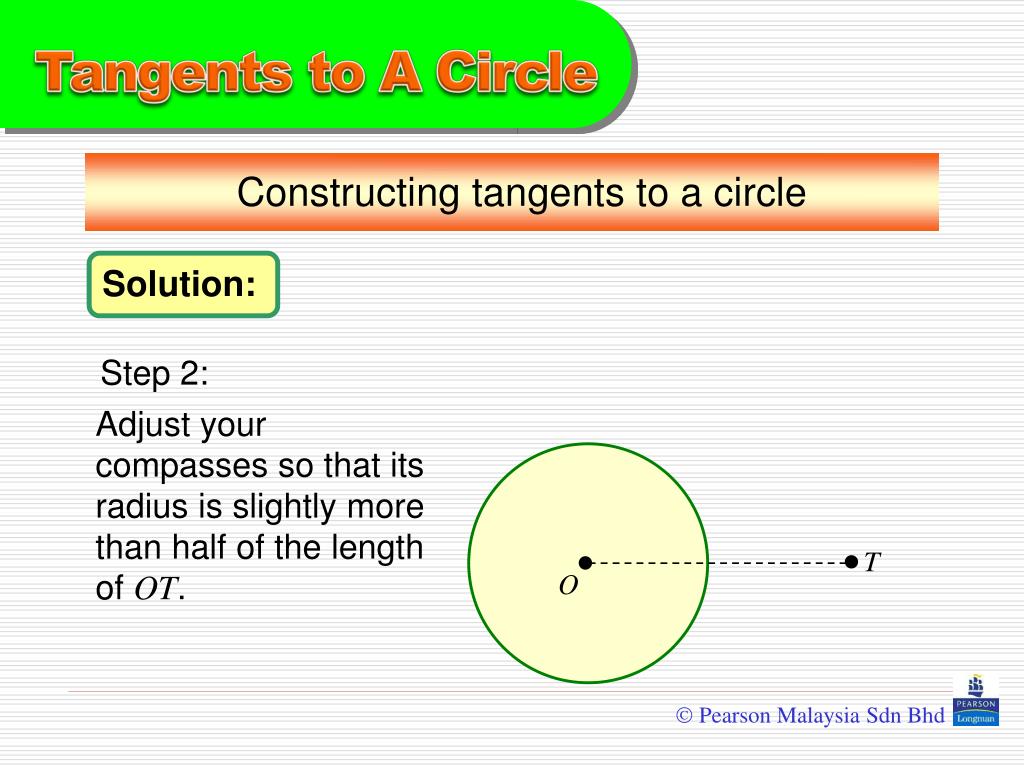 Tangents to A Circle

Constructing tangents to a circle

Solution:

Step 2:

Adjust your compasses so that its radius is slightly more than half of the length of $OT$.

$O$

$T$

© Pearson Malaysia Sdn Bhd

PEARSON
Longman